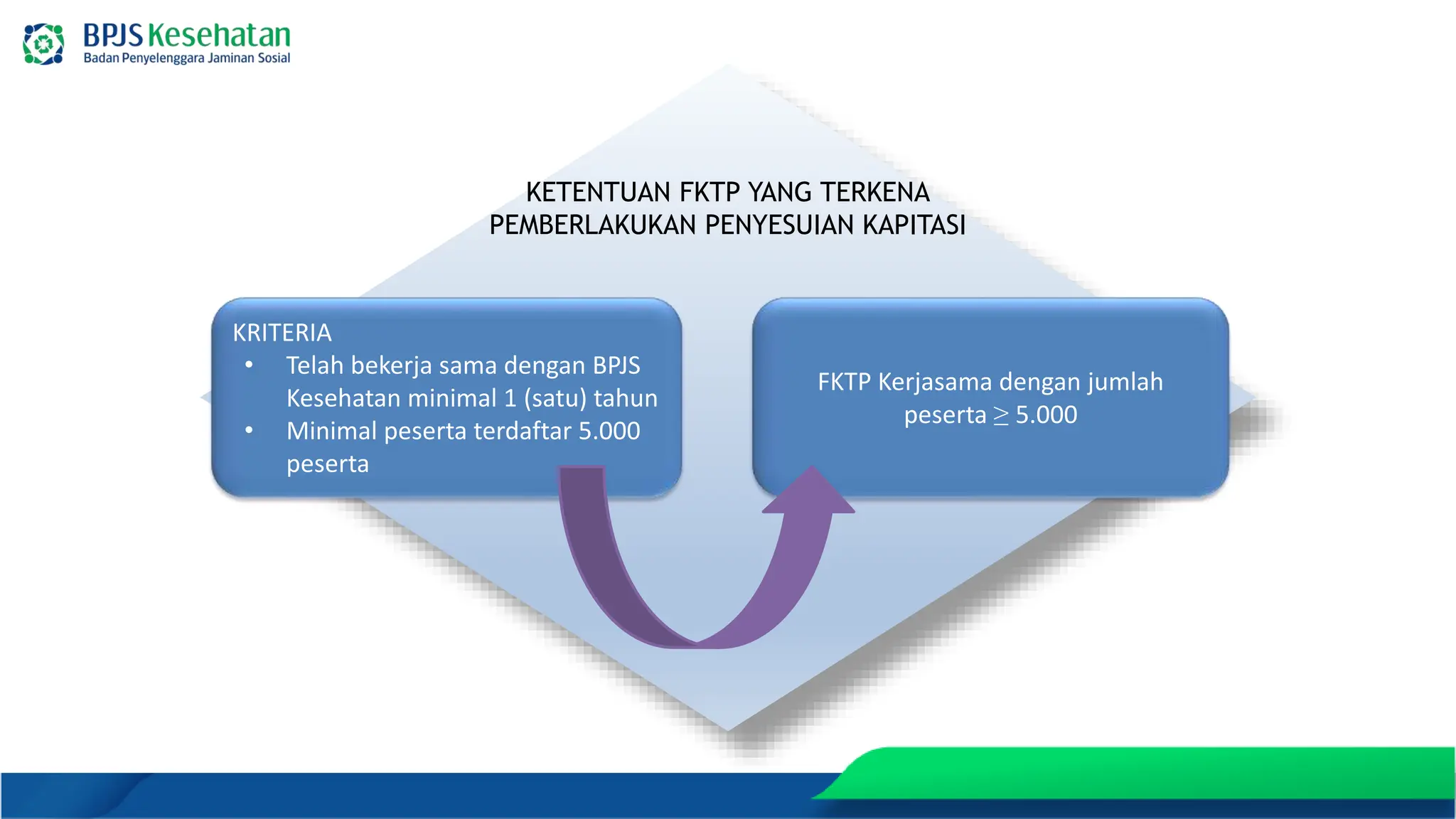 BPJS Kesehatan
Badan Penyelenggara Jaminan Sosial

KETENTUAN FKTP YANG TERKENA PEMBERLAKUKAN PENYESUIAN KAPITASI

KRITERIA
• Telah bekerja sama dengan BPJS Kesehatan minimal 1 (satu) tahun
• Minimal peserta terdaftar 5.000 peserta

FKTP Kerjasama dengan jumlah peserta $\geq$ 5.000